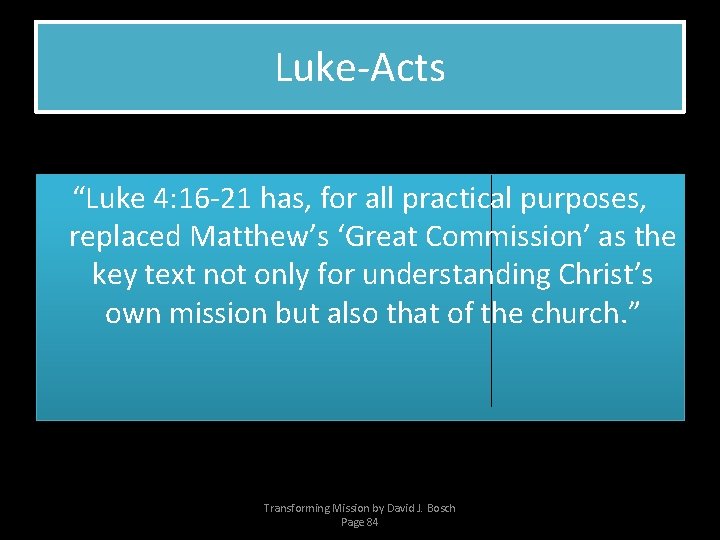 Luke-Acts

“Luke 4:16-21 has, for all practical purposes, replaced Matthew’s ‘Great Commission’ as the key text not only for understanding Christ’s own mission but also that of the church.”

Transforming Mission by David J. Bosch
Page 84